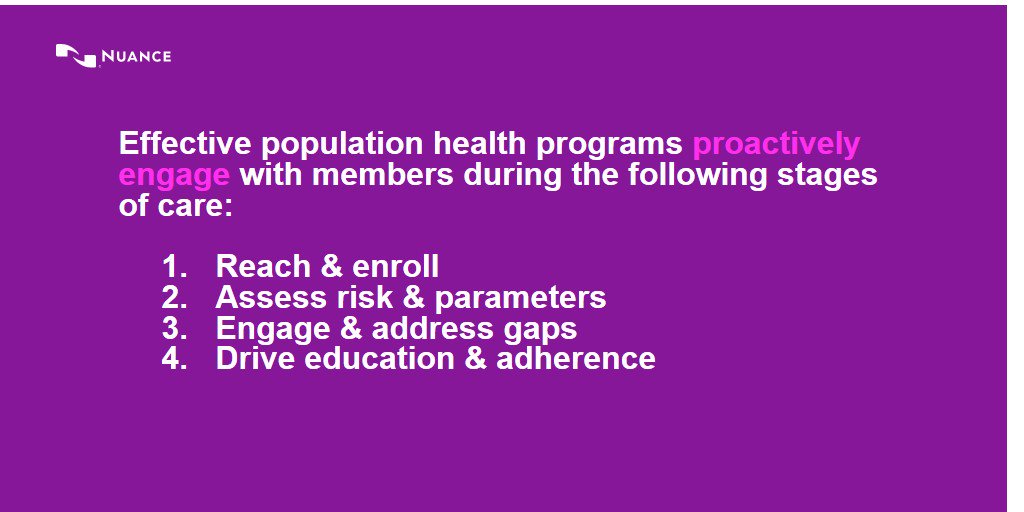 NUANCE

Effective population health programs proactively engage with members during the following stages of care:

1. Reach & enroll
2. Assess risk & parameters
3. Engage & address gaps
4. Drive education & adherence